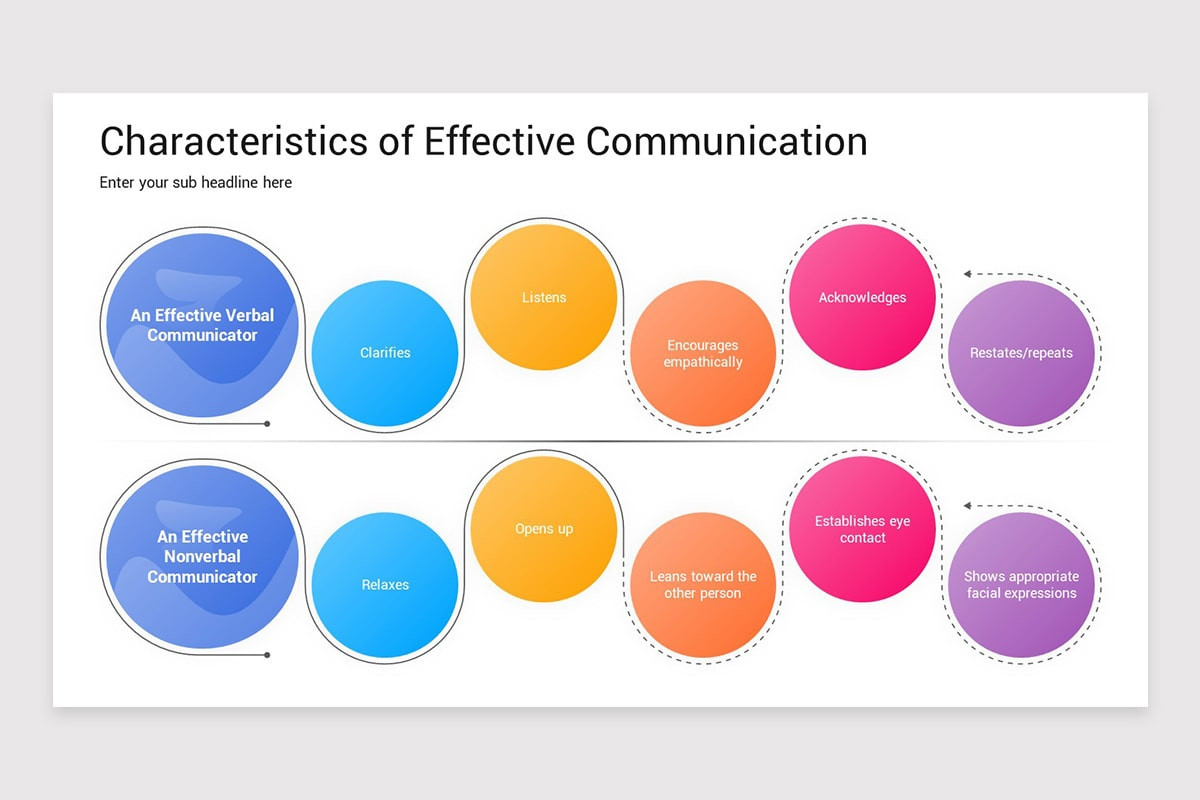 Characteristics of Effective Communication

Enter your sub headline here

An Effective Verbal Communicator

Clarifies

Listens

Encourages empathically

Acknowledges

Restates/repeats

An Effective Nonverbal Communicator

Relaxes

Opens up

Leans toward the other person

Establishes eye contact

Shows appropriate facial expressions